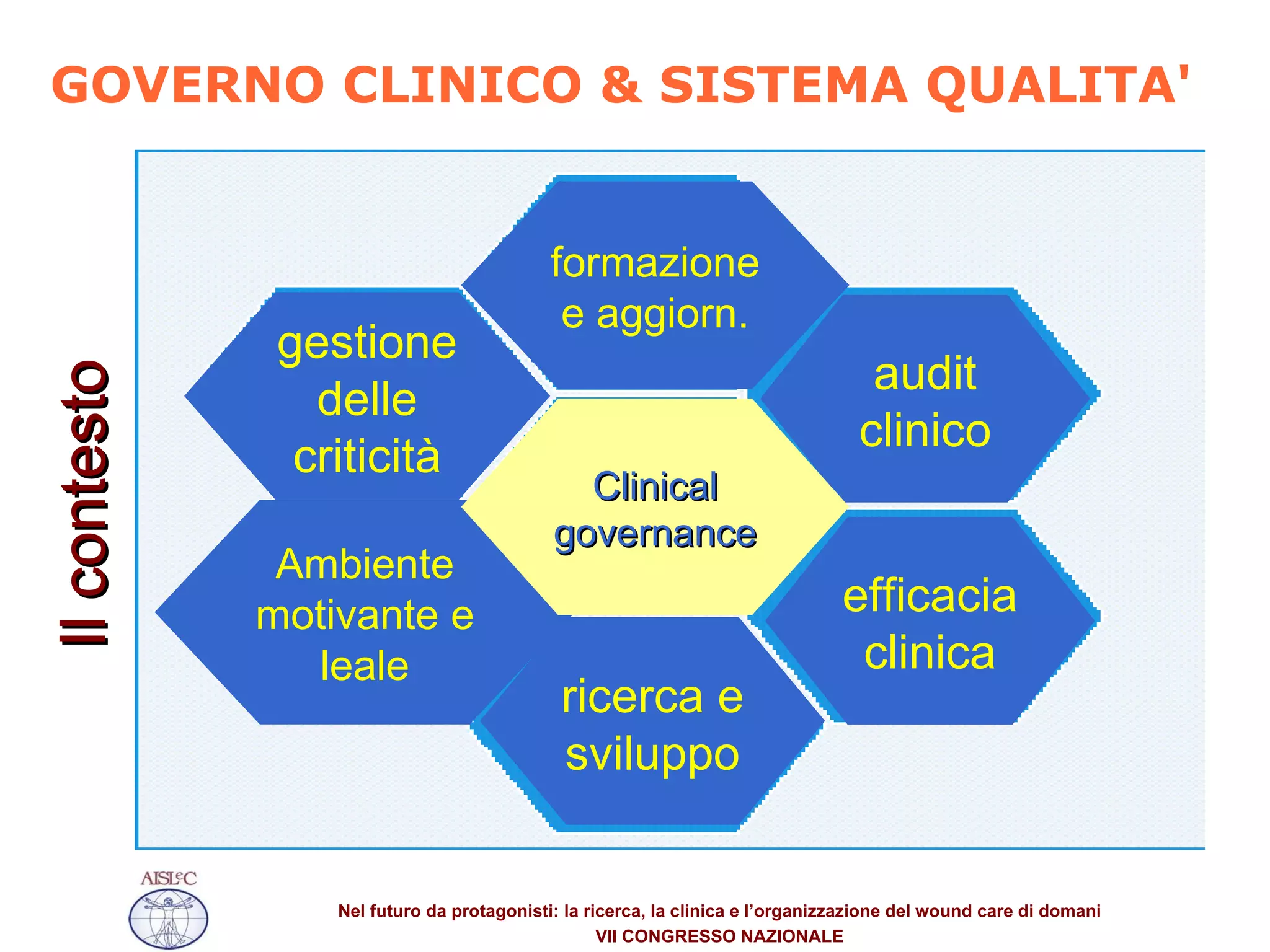 GOVERNO CLINICO & SISTEMA QUALITA'

Il contesto

formazione e aggiorn.

gestione delle criticità

audit clinico

Clinical governance

Ambiente motivante e leale

efficacia clinica

ricerca e sviluppo

AISLeC

Nel futuro da protagonisti: la ricerca, la clinica e l'organizzazione del wound care di domani
VII CONGRESSO NAZIONALE